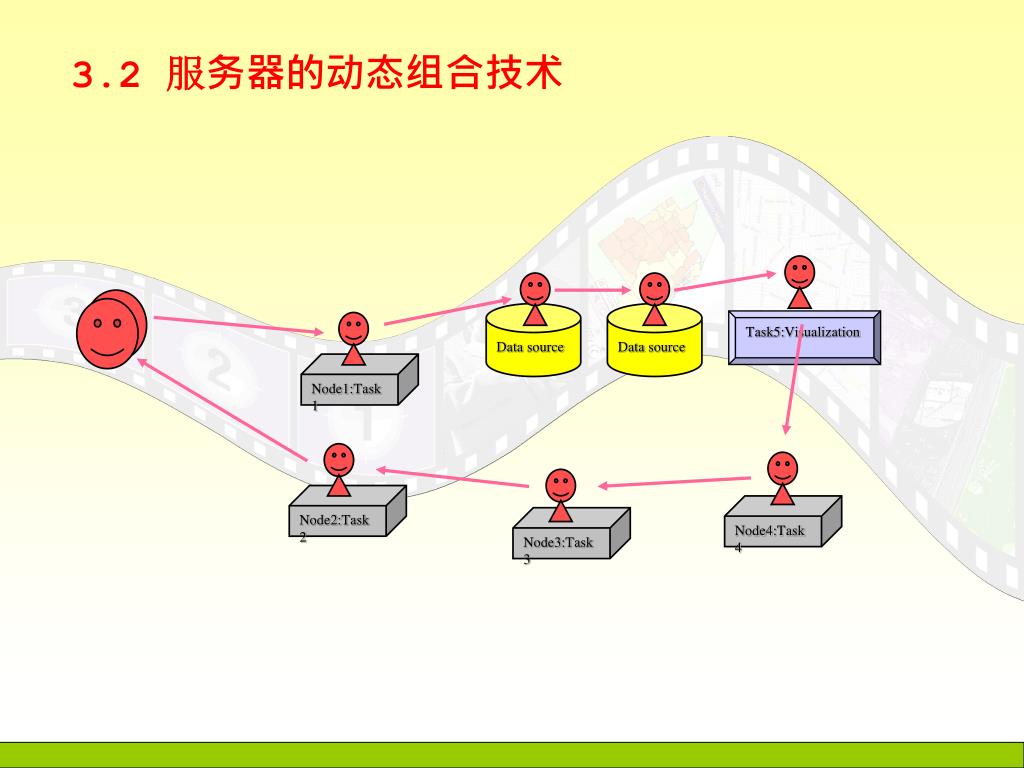 3.2 服务器的动态组合技术

Node1:Task 1

Data source

Data source

Task5:Visualization

Node2:Task 2

Node3:Task 3

Node4:Task 4